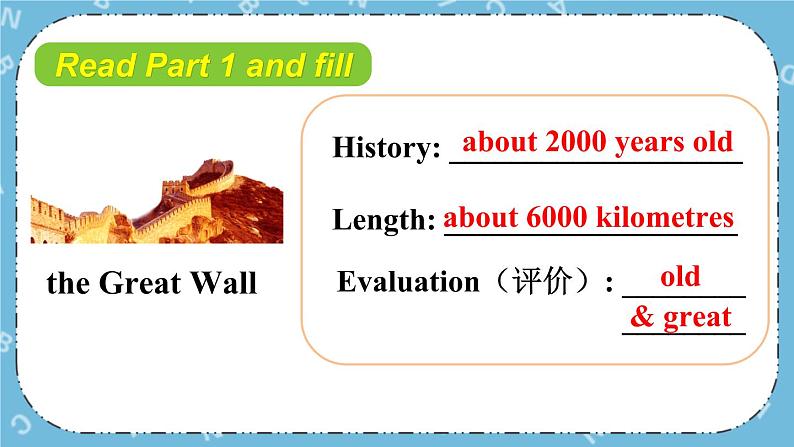 Read Part 1 and fill

the Great Wall

History: about 2000 years old

Length: about 6000 kilometres

Evaluation（评价）: old & great